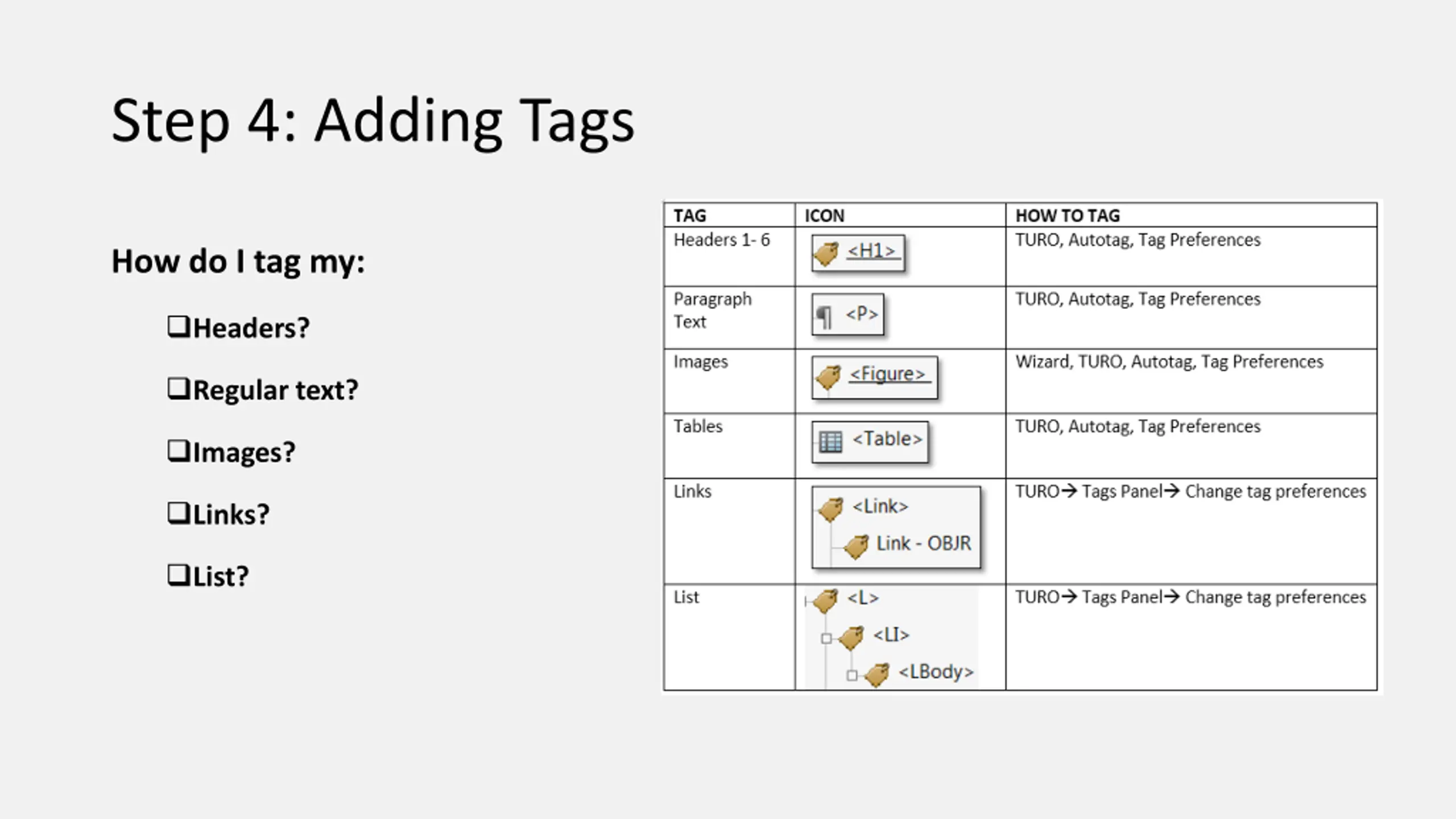 Step 4: Adding Tags

How do I tag my:

❑Headers?

❑Regular text?

❑Images?

❑Links?

❑List?

| TAG | ICON | HOW TO TAG |
|---|---|---|
| Headers 1- 6 | <H1> | TURO, Autotag, Tag Preferences |
| Paragraph Text | ¶ <P> | TURO, Autotag, Tag Preferences |
| Images | <Figure> | Wizard, TURO, Autotag, Tag Preferences |
| Tables | <Table> | TURO, Autotag, Tag Preferences |
| Links | <Link> Link - OBJR | TURO→ Tags Panel→ Change tag preferences |
| List | <L> <LI> <LBody> | TURO→ Tags Panel→ Change tag preferences |